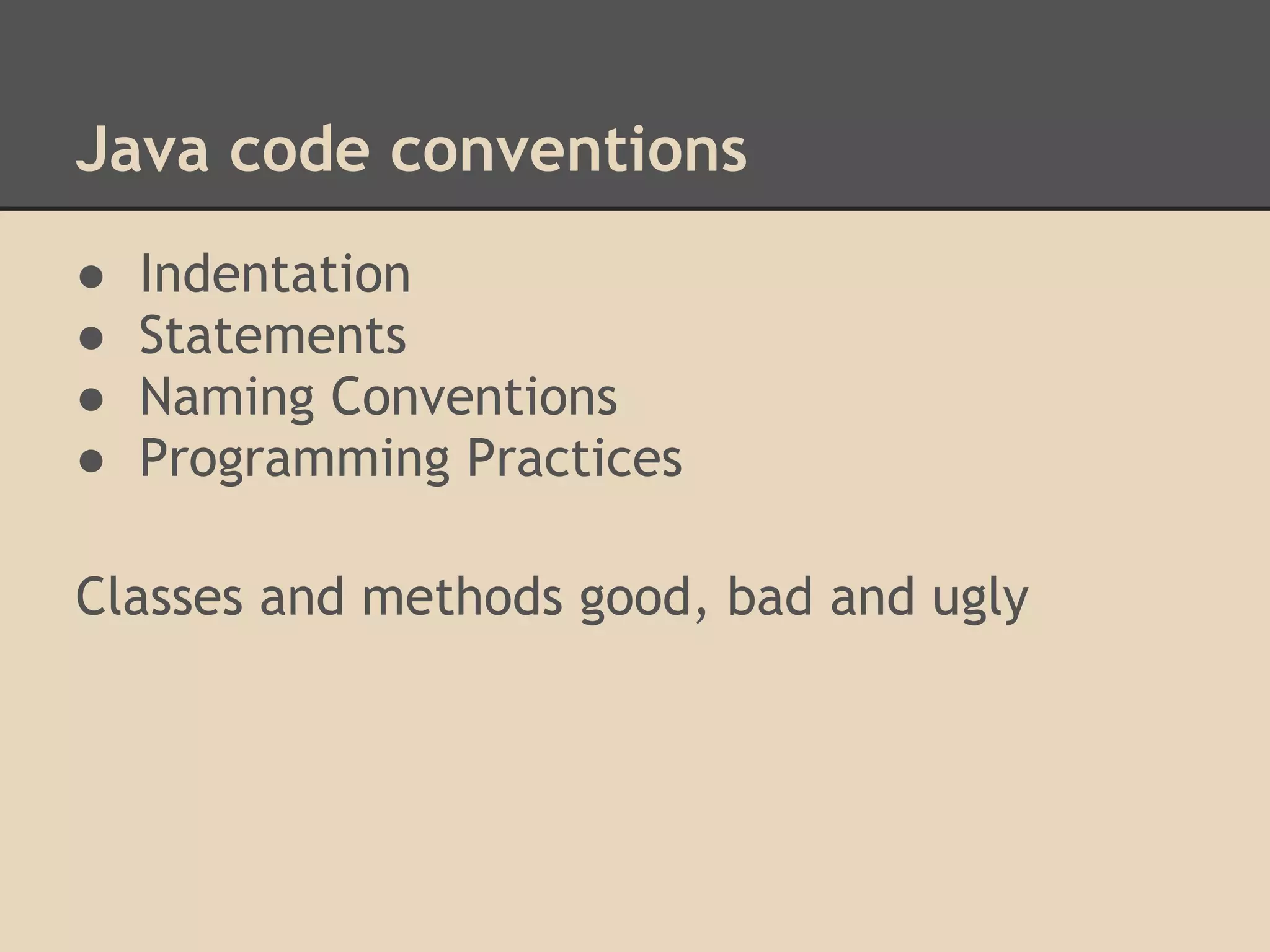 Java code conventions

● Indentation
● Statements
● Naming Conventions
● Programming Practices

Classes and methods good, bad and ugly